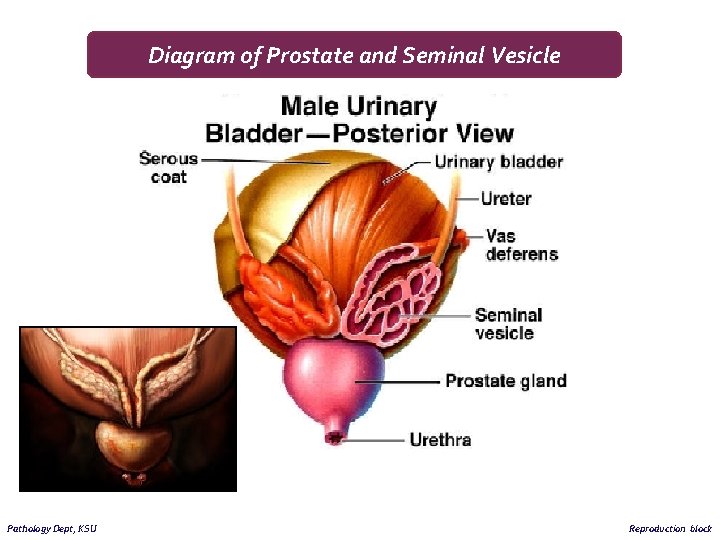 Diagram of Prostate and Seminal Vesicle

Male Urinary Bladder—Posterior View

Serous coat

Urinary bladder

Ureter

Vas deferens

Seminal vesicle

Prostate gland

Urethra

Pathology Dept, KSU

Reproduction block